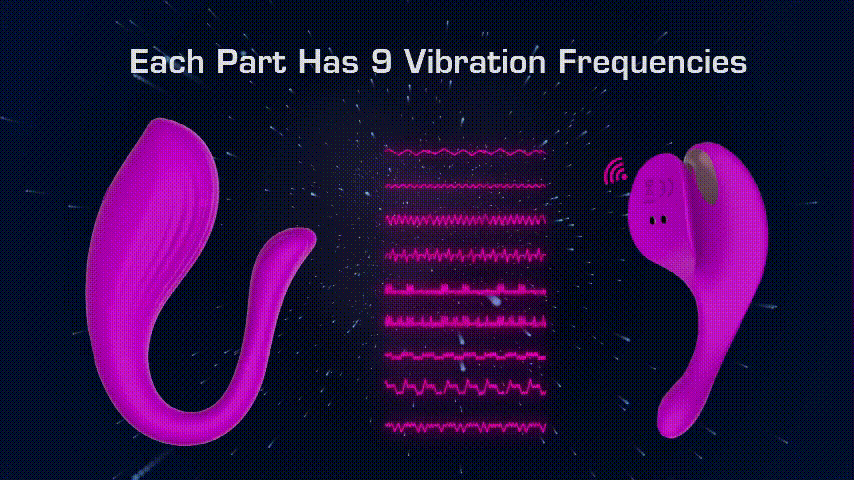 Each Part Has 9 Vibration Frequencies